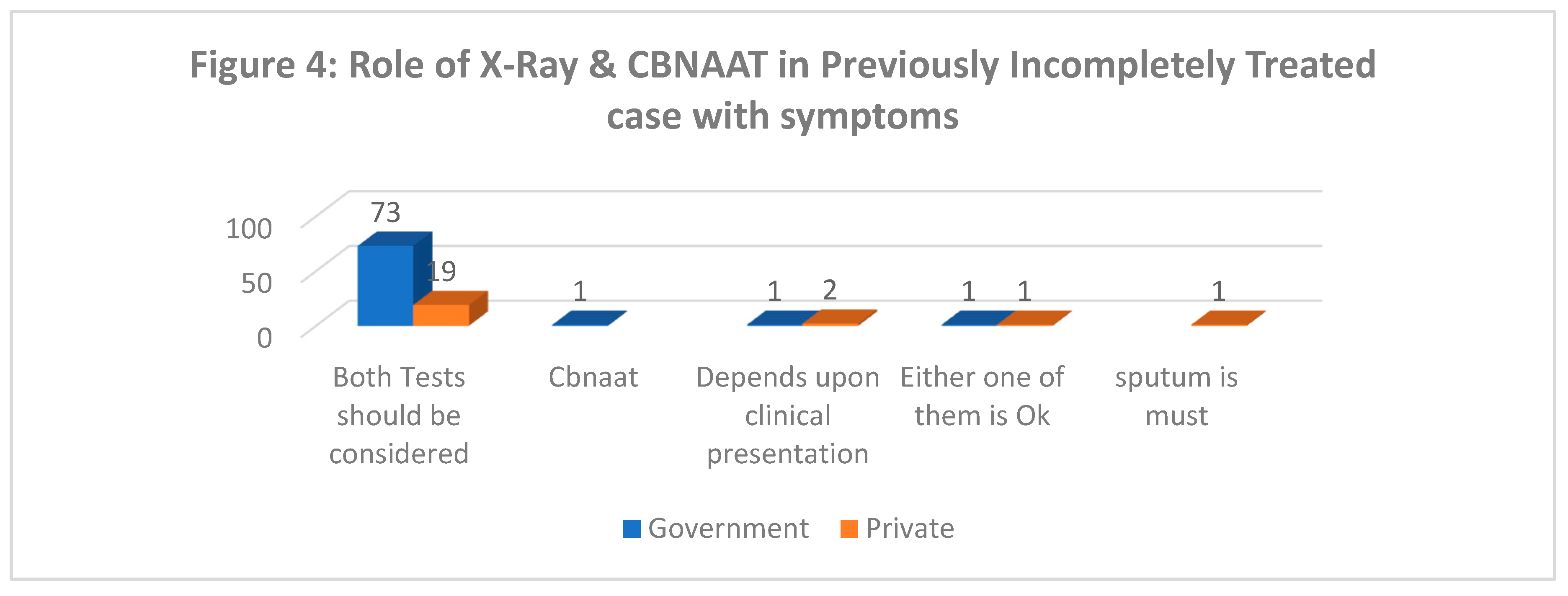 Figure 4: Role of X-Ray & CBNAAT in Previously Incompletely Treated case with symptoms

100
50
0

73
19
1
1
2
1
1
1

Both Tests should be considered
Cbnaat
Depends upon clinical presentation
Either one of them is Ok
sputum is must

Government
Private